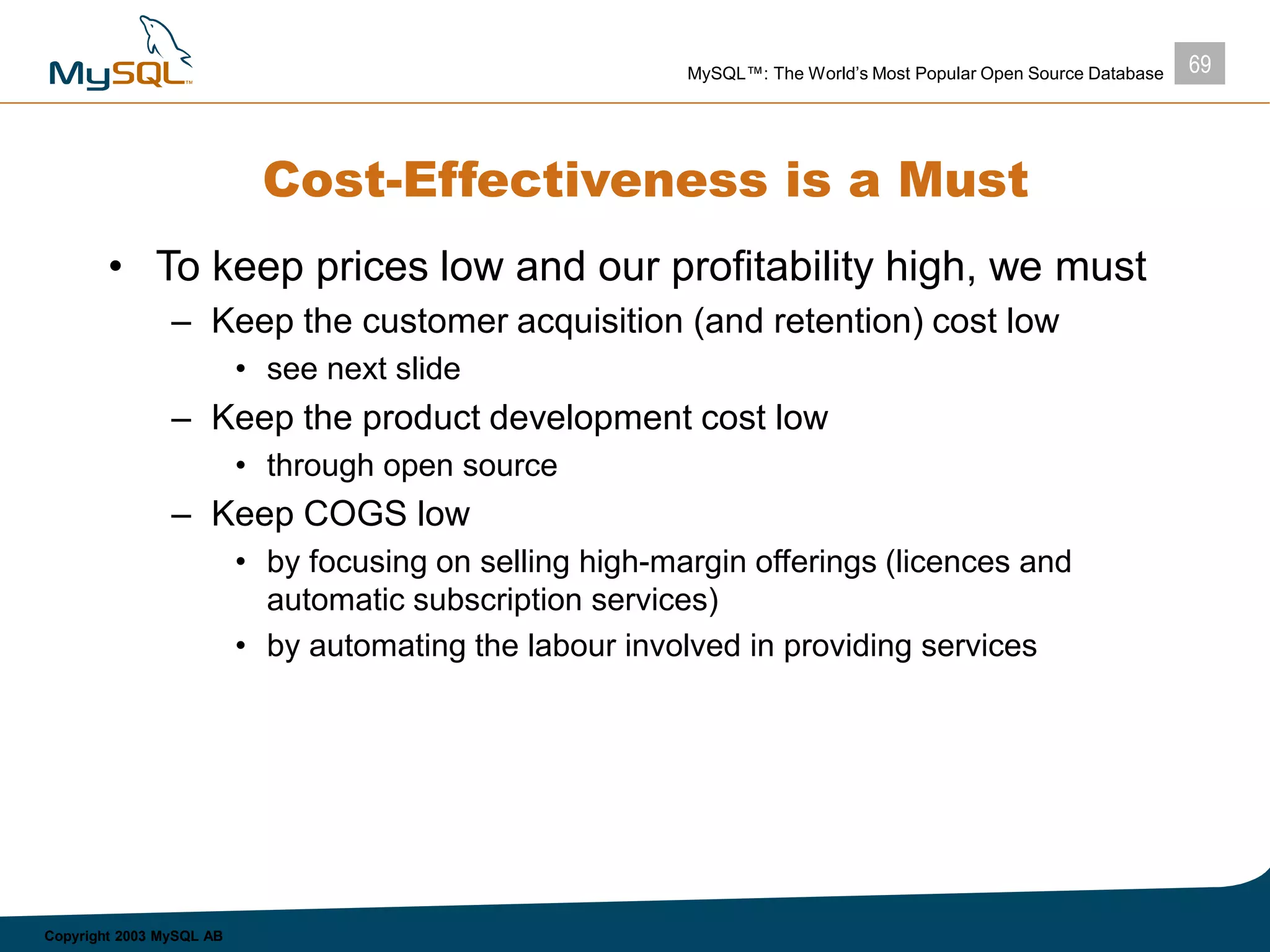 MySQL™

MySQL™: The World's Most Popular Open Source Database

69

Cost-Effectiveness is a Must

• To keep prices low and our profitability high, we must
– Keep the customer acquisition (and retention) cost low
• see next slide
– Keep the product development cost low
• through open source
– Keep COGS low
• by focusing on selling high-margin offerings (licences and automatic subscription services)
• by automating the labour involved in providing services

Copyright 2003 MySQL AB